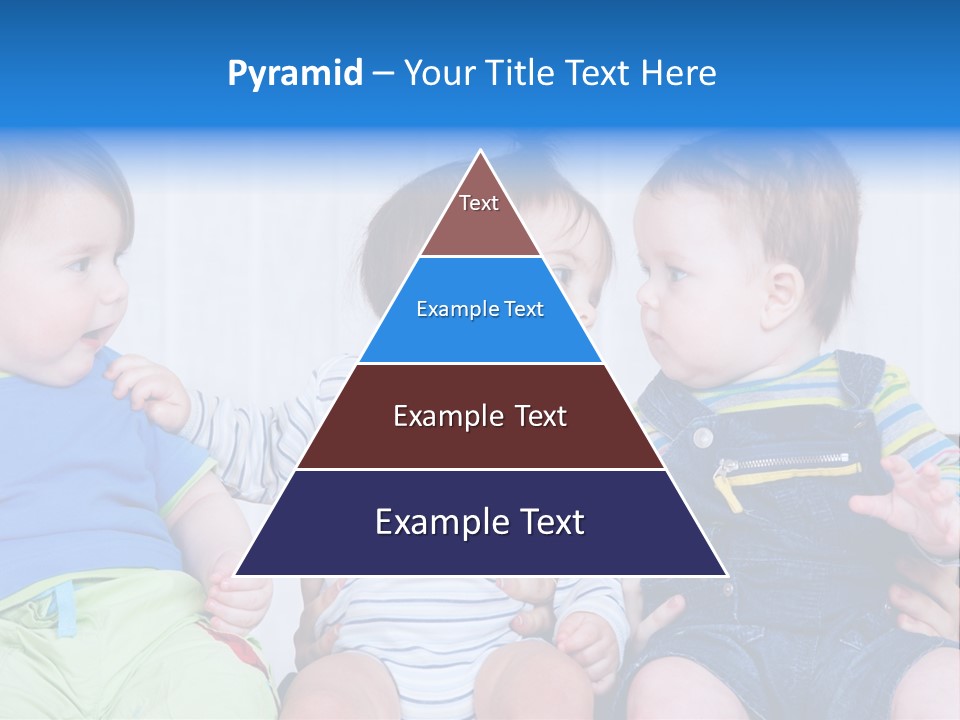 Pyramid – Your Title Text Here

Text

Example Text

Example Text

Example Text